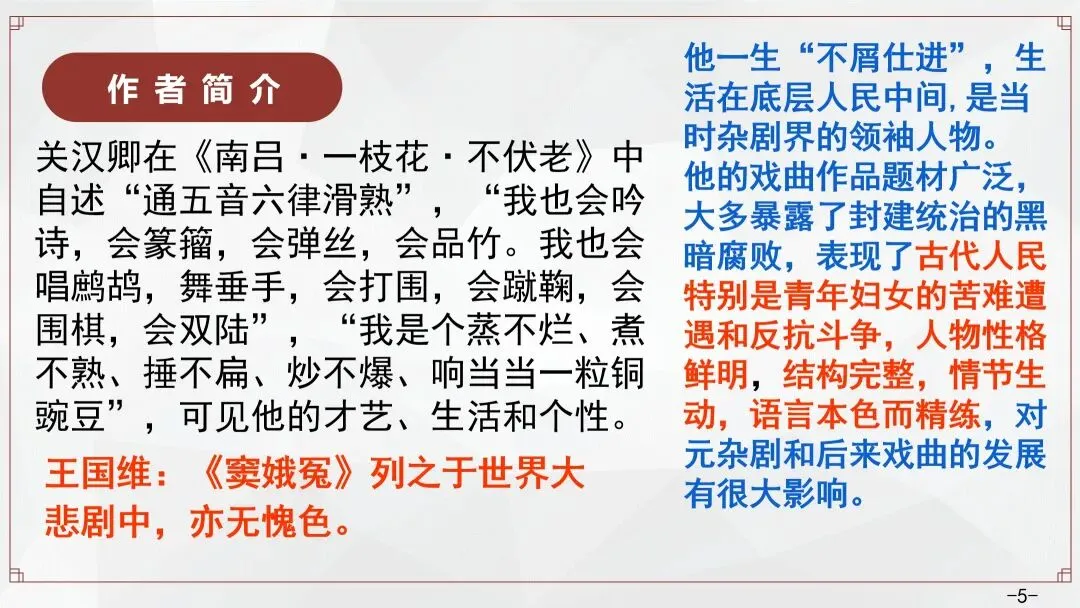 作者简介

关汉卿在《南吕·一枝花·不伏老》中自述“通五音六律滑熟”，“我也会吟诗，会篆籀，会弹丝，会品竹。我也会唱鹧鸪，舞垂手，会打围，会蹴鞠，会围棋，会双陆”，“我是个蒸不烂、煮不熟、捶不扁、炒不爆、响当当一粒铜豌豆”，可见他的才艺、生活和个性。

王国维：《窦娥冤》列之于世界大悲剧中，亦无愧色。

他一生“不屑仕进”，生活在底层人民中间，是当时杂剧界的领袖人物。
他的戏曲作品题材广泛，大多暴露了封建统治的黑暗腐败，表现了古代人民特别是青年妇女的苦难遭遇和反抗斗争，人物性格鲜明，结构完整，情节生动，语言本色而精练，对元杂剧和后来戏曲的发展有很大影响。

-5-